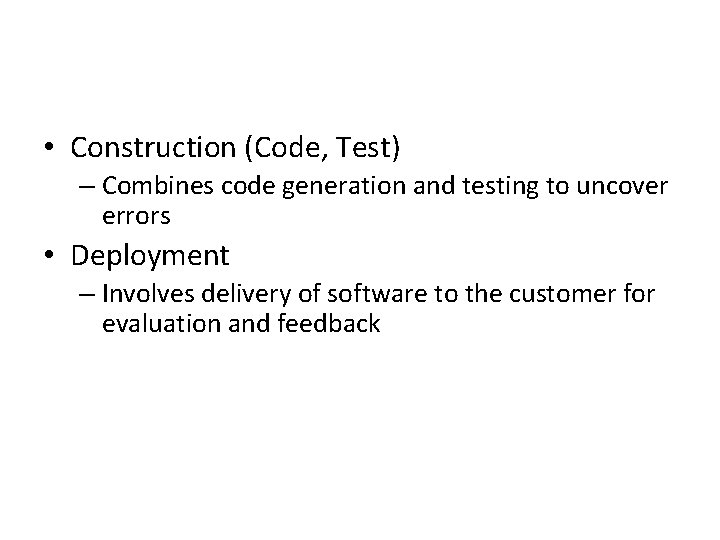 • Construction (Code, Test)
– Combines code generation and testing to uncover errors
• Deployment
– Involves delivery of software to the customer for evaluation and feedback